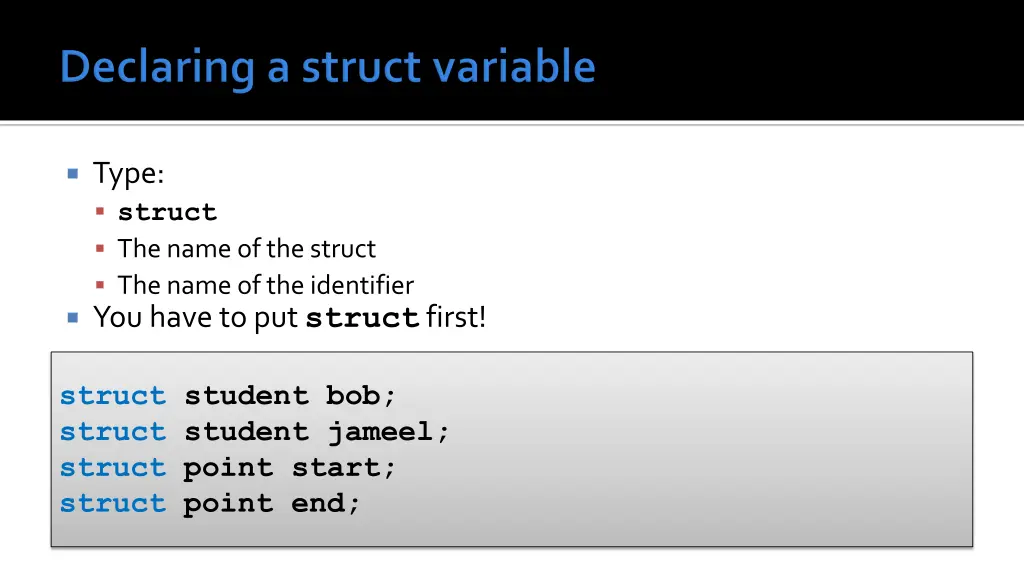 Declaring a struct variable

Type:
struct
The name of the struct
The name of the identifier
You have to put struct first!

struct student bob;
struct student jameel;
struct point start;
struct point end;